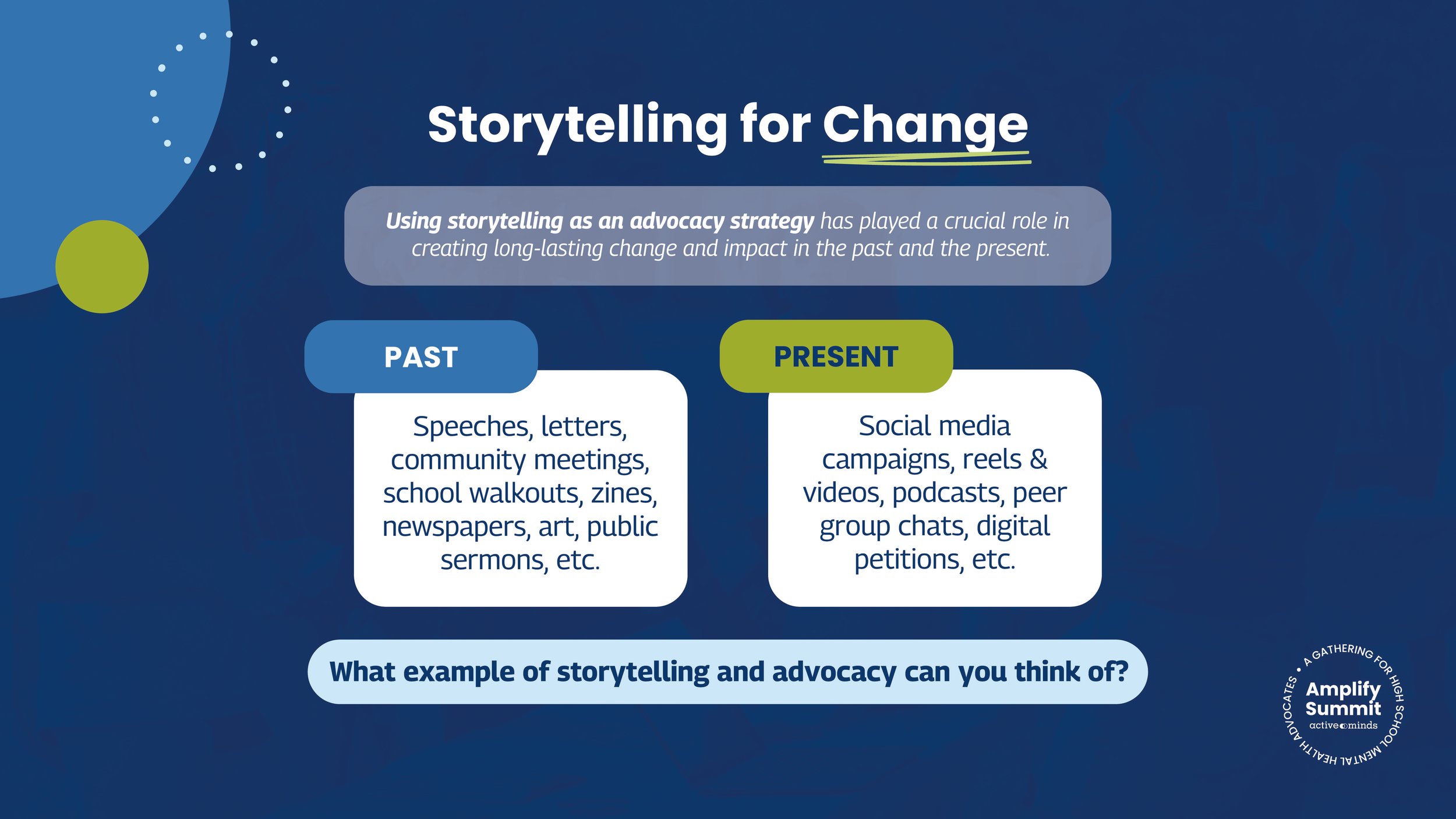 Storytelling for Change

Using storytelling as an advocacy strategy has played a crucial role in creating long-lasting change and impact in the past and the present.

PAST

Speeches, letters, community meetings, school walkouts, zines, newspapers, art, public sermons, etc.

PRESENT

Social media campaigns, reels & videos, podcasts, peer group chats, digital petitions, etc.

What example of storytelling and advocacy can you think of?

A GATHERING FOR HIGH SCHOOL MENTAL HEALTH ADVOCATES •
Amplify Summit
active minds